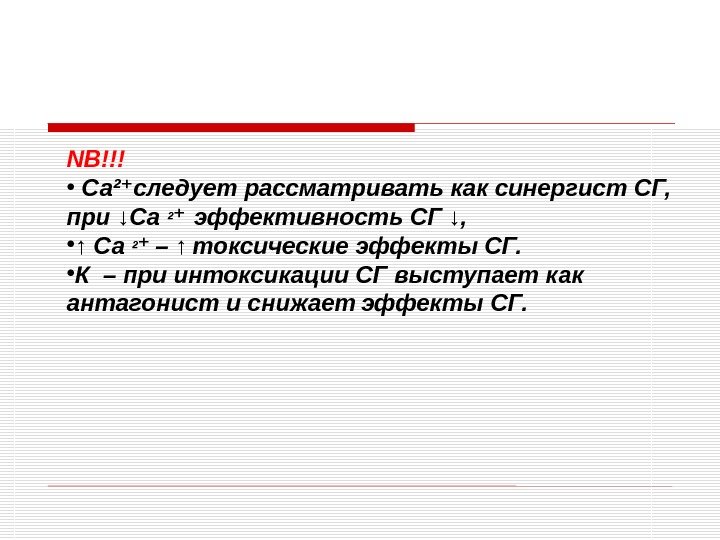 NB!!!
• $Ca^{2+}$следует рассматривать как синергист СГ, при ↓$Ca^{2+}$ эффективность СГ ↓,
•↑ $Ca^{2+}$ – ↑ токсические эффекты СГ.
•К – при интоксикации СГ выступает как антагонист и снижает эффекты СГ.